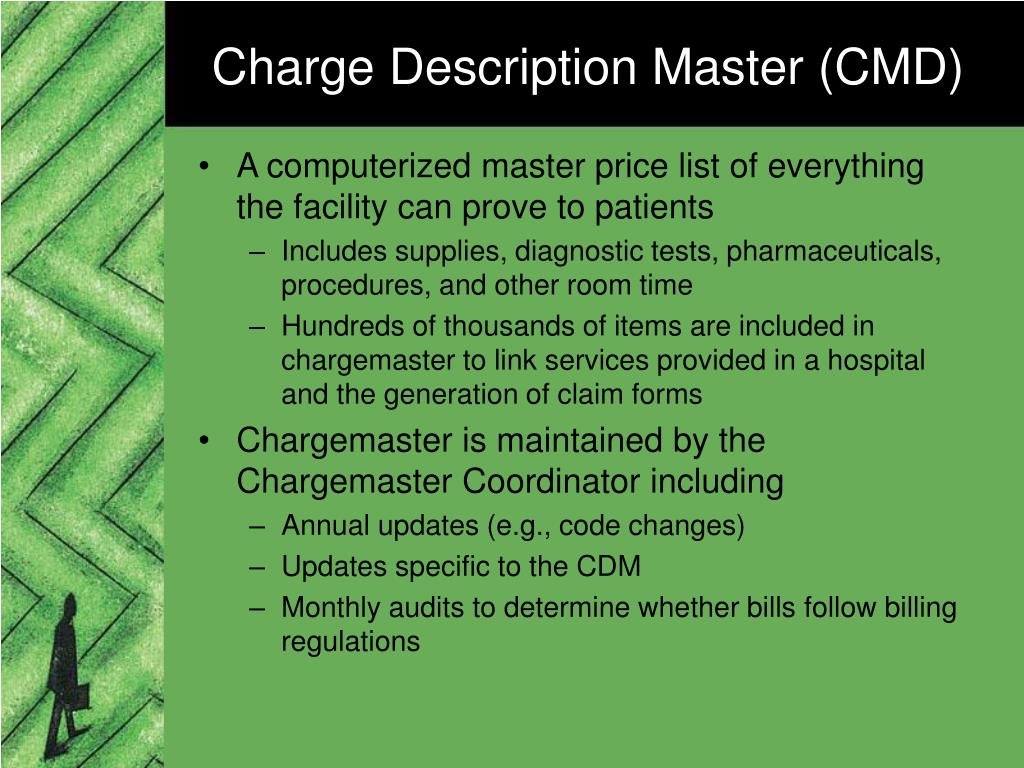 Charge Description Master (CMD)

• A computerized master price list of everything the facility can prove to patients
– Includes supplies, diagnostic tests, pharmaceuticals, procedures, and other room time
– Hundreds of thousands of items are included in chargemaster to link services provided in a hospital and the generation of claim forms

• Chargemaster is maintained by the Chargemaster Coordinator including
– Annual updates (e.g., code changes)
– Updates specific to the CDM
– Monthly audits to determine whether bills follow billing regulations